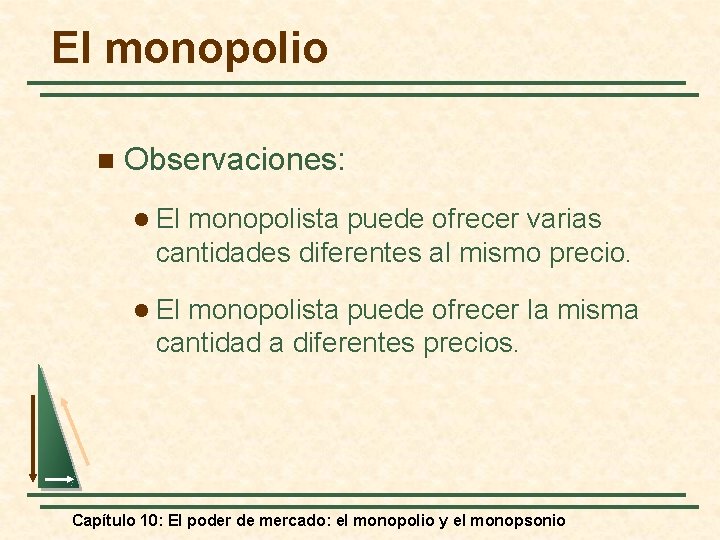 El monopolio

Observaciones:

El monopolista puede ofrecer varias cantidades diferentes al mismo precio.

El monopolista puede ofrecer la misma cantidad a diferentes precios.

Capítulo 10: El poder de mercado: el monopolio y el monopsonio